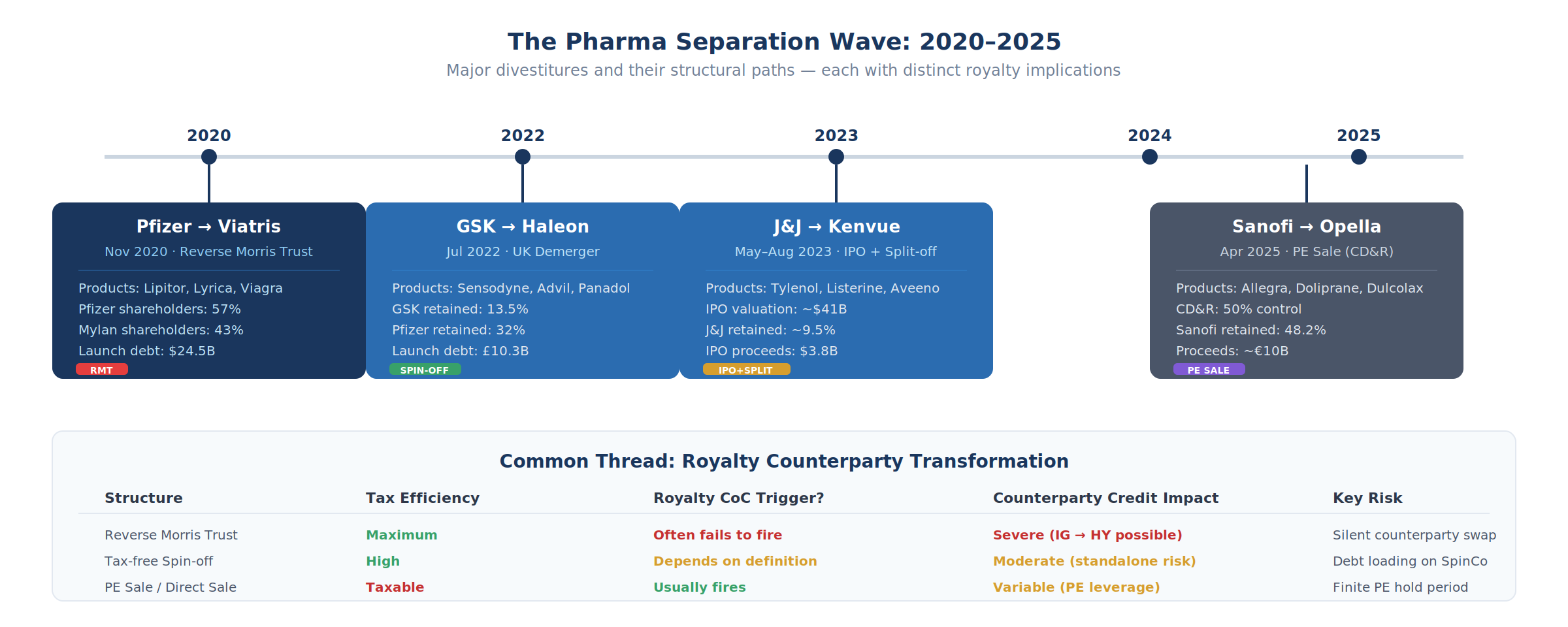 The Pharma Separation Wave: 2020–2025

Major divestitures and their structural paths — each with distinct royalty implications

2020
2022
2023
2024
2025

Pfizer → Viatris
Nov 2020 · Reverse Morris Trust
Products: Lipitor, Lyrica, Viagra
Pfizer shareholders: 57%
Mylan shareholders: 43%
Launch debt: $24.5B
RMT

GSK → Haleon
Jul 2022 · UK Demerger
Products: Sensodyne, Advil, Panadol
GSK retained: 13.5%
Pfizer retained: 32%
Launch debt: £10.3B
SPIN-OFF

J&J → Kenvue
May–Aug 2023 · IPO + Split-off
Products: Tylenol, Listerine, Aveeno
IPO valuation: ~$41B
J&J retained: ~9.5%
IPO proceeds: $3.8B
IPO+SPLIT

Sanofi → Opella
Apr 2025 · PE Sale (CD&R)
Products: Allegra, Doliprane, Dulcolax
CD&R: 50% control
Sanofi retained: 48.2%
Proceeds: ~€10B
PE SALE

Common Thread: Royalty Counterparty Transformation

| Structure | Tax Efficiency | Royalty CoC Trigger? | Counterparty Credit Impact | Key Risk |
|---|---|---|---|---|
| Reverse Morris Trust | Maximum | Often fails to fire | Severe (IG → HY possible) | Silent counterparty swap |
| Tax-free Spin-off | High | Depends on definition | Moderate (standalone risk) | Debt loading on SpinCo |
| PE Sale / Direct Sale | Taxable | Usually fires | Variable (PE leverage) | Finite PE hold period |